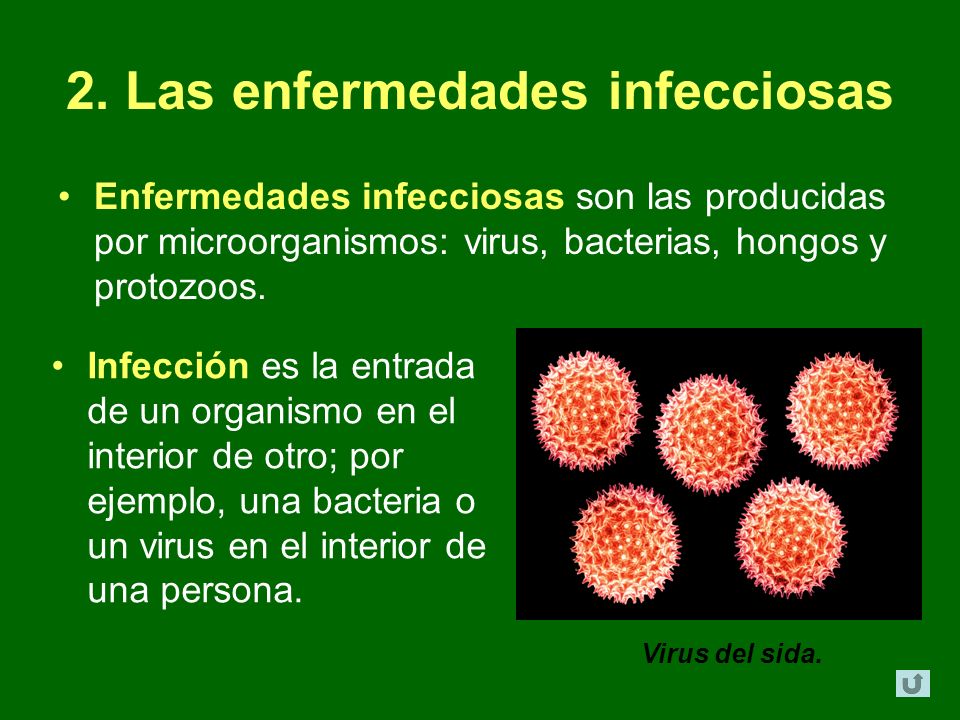 2. Las enfermedades infecciosas

• Enfermedades infecciosas son las producidas por microorganismos: virus, bacterias, hongos y protozoos.

• Infección es la entrada de un organismo en el interior de otro; por ejemplo, una bacteria o un virus en el interior de una persona.

Virus del sida.